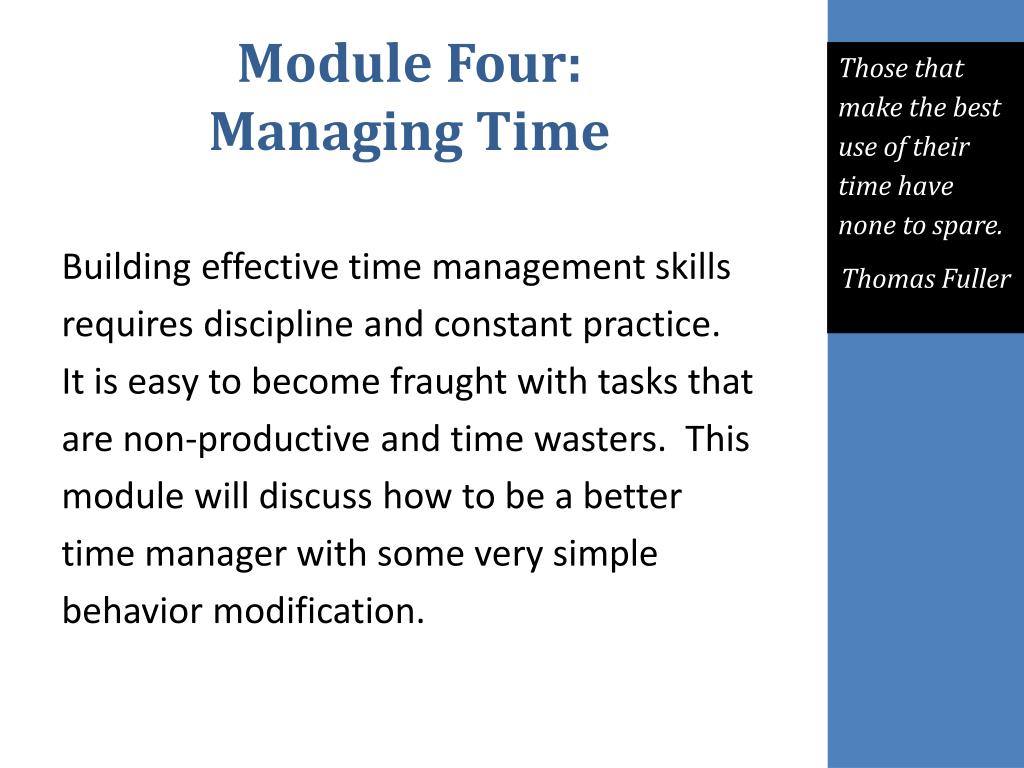 Module Four:
Managing Time

Building effective time management skills requires discipline and constant practice. It is easy to become fraught with tasks that are non-productive and time wasters. This module will discuss how to be a better time manager with some very simple behavior modification.

Those that make the best use of their time have none to spare.

Thomas Fuller